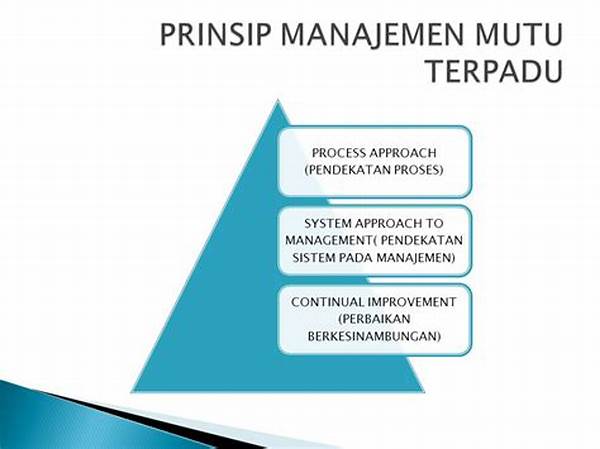 PRINSIP MANAJEMEN MUTU TERPADU

PROCESS APPROACH (PENDEKATAN PROSES)

SYSTEM APPROACH TO MANAGEMENT( PENDEKATAN SISTEM PADA MANAJEMEN)

CONTINUAL IMPROVEMENT (PERBAIKAN BERKESINAMBUNGAN)